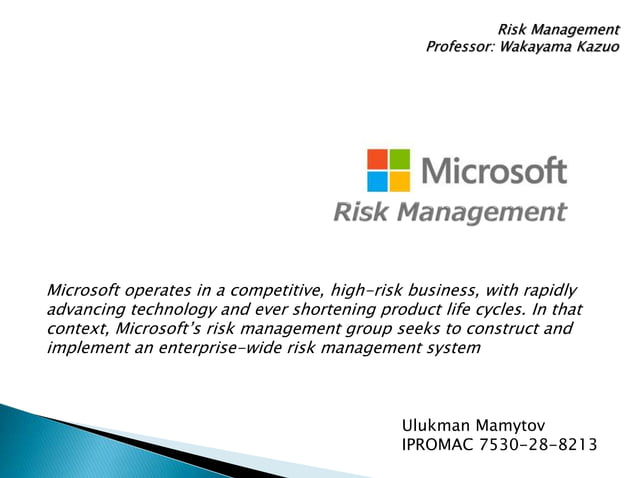 Risk Management
Professor: Wakayama Kazuo

Microsoft
Risk Management

Microsoft operates in a competitive, high-risk business, with rapidly advancing technology and ever shortening product life cycles. In that context, Microsoft's risk management group seeks to construct and implement an enterprise-wide risk management system

Ulukman Mamytov
IPROMAC 7530-28-8213